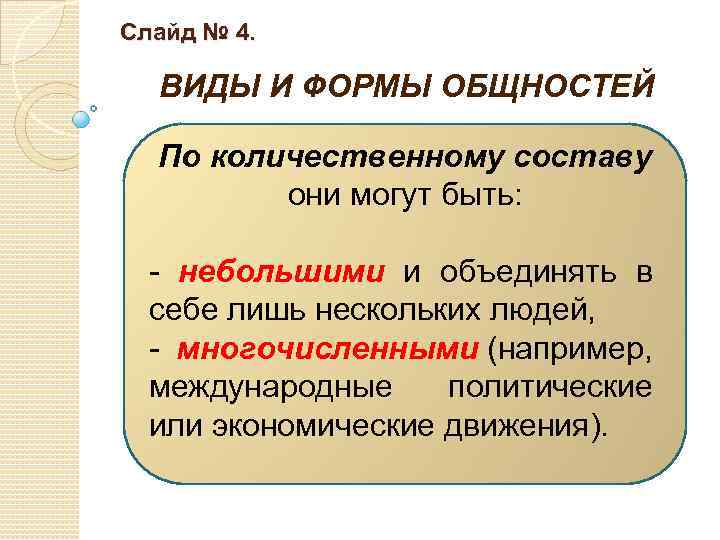 Слайд № 4.

ВИДЫ И ФОРМЫ ОБЩНОСТЕЙ

По количественному составу они могут быть:

- небольшими и объединять в себе лишь нескольких людей,
- многочисленными (например, международные политические или экономические движения).